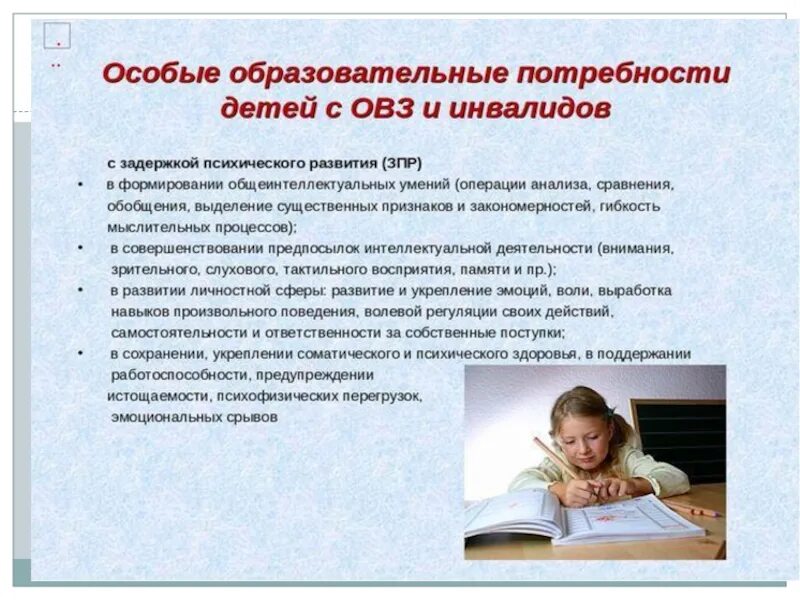 Особые образовательные потребности детей с ОВЗ и инвалидов

с задержкой психического развития (ЗПР)

• в формировании общеинтеллектуальных умений (операции анализа, сравнения, обобщения, выделение существенных признаков и закономерностей, гибкость мыслительных процессов);

• в совершенствовании предпосылок интеллектуальной деятельности (внимания, зрительного, слухового, тактильного восприятия, памяти и пр.);

• в развитии личностной сферы: развитие и укрепление эмоций, воли, выработка навыков произвольного поведения, волевой регуляции своих действий, самостоятельности и ответственности за собственные поступки;

• в сохранении, укреплении соматического и психического здоровья, в поддержании работоспособности, предупреждении истощаемости, психофизических перегрузок, эмоциональных срывов